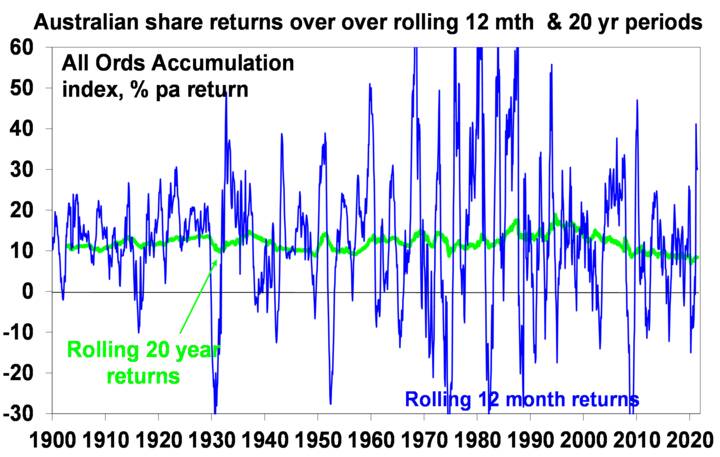 Australian share returns over over rolling 12 mth & 20 yr periods

All Ords Accumulation index, % pa return

60
50
40
30
20
10
0
-10
-20
-30

Rolling 20 year returns

Rolling 12 month returns

1900 1910 1920 1930 1940 1950 1960 1970 1980 1990 2000 2010 2020